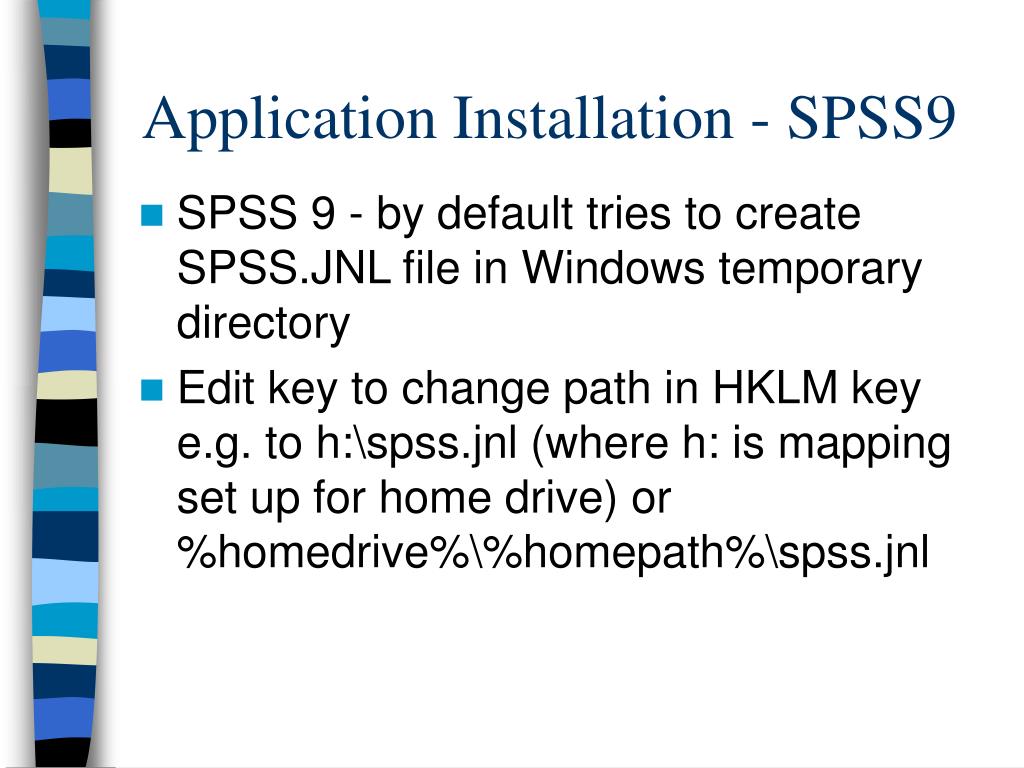 Application Installation - SPSS9

SPSS 9 - by default tries to create SPSS.JNL file in Windows temporary directory

Edit key to change path in HKLM key e.g. to h:\spss.jnl (where h: is mapping set up for home drive) or %homedrive%\%homepath%\spss.jnl